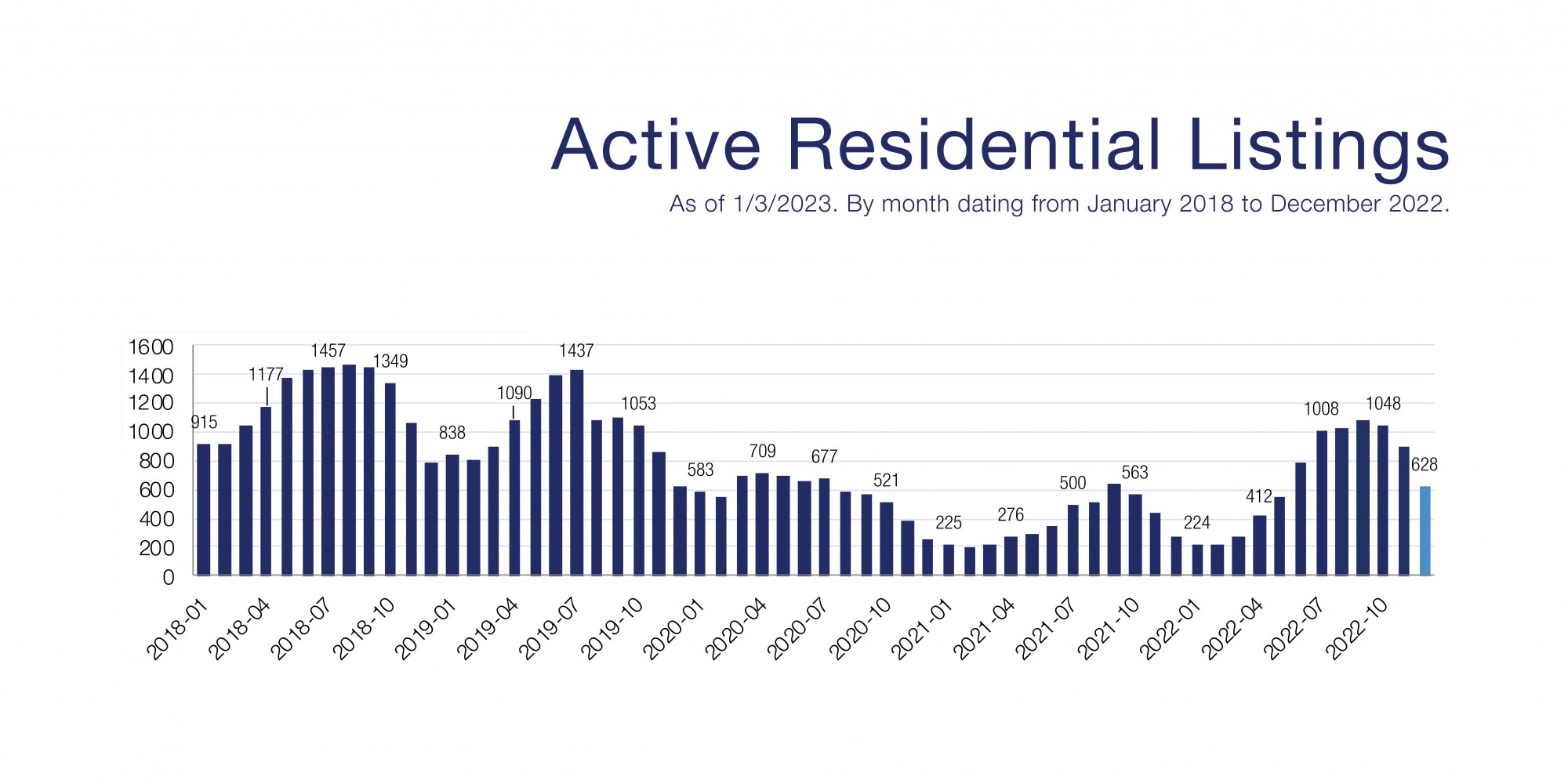 Active Residential Listings

As of 1/3/2023. By month dating from January 2018 to December 2022.

1600
1400
1200
1000
800
600
400
200
0

915
1177
1457
1349
838
1090
1437
1053
583
709
677
521
225
276
500
563
224
412
1008
1048
628

2018-01
2018-04
2018-07
2018-10
2019-01
2019-04
2019-07
2019-10
2020-01
2020-04
2020-07
2020-10
2021-01
2021-04
2021-07
2021-10
2022-01
2022-04
2022-07
2022-10